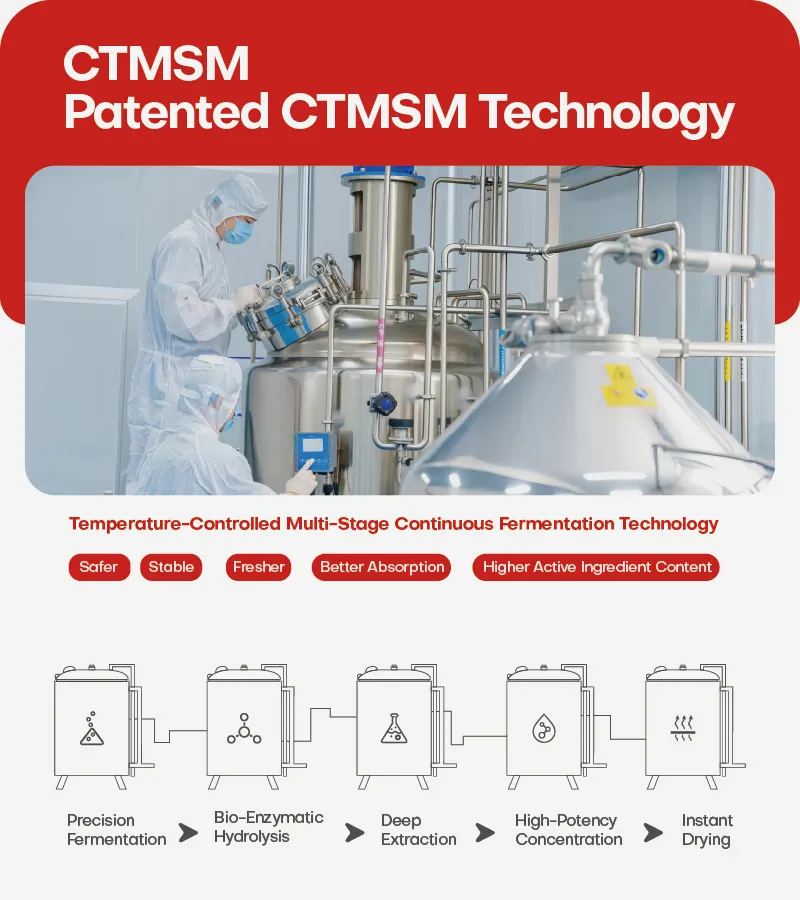 CTMSM
Patented CTMSM Technology

Temperature-Controlled Multi-Stage Continuous Fermentation Technology

Safer

Stable

Fresher

Better Absorption

Higher Active Ingredient Content

Precision Fermentation

Bio-Enzymatic Hydrolysis

Deep Extraction

High-Potency Concentration

Instant Drying